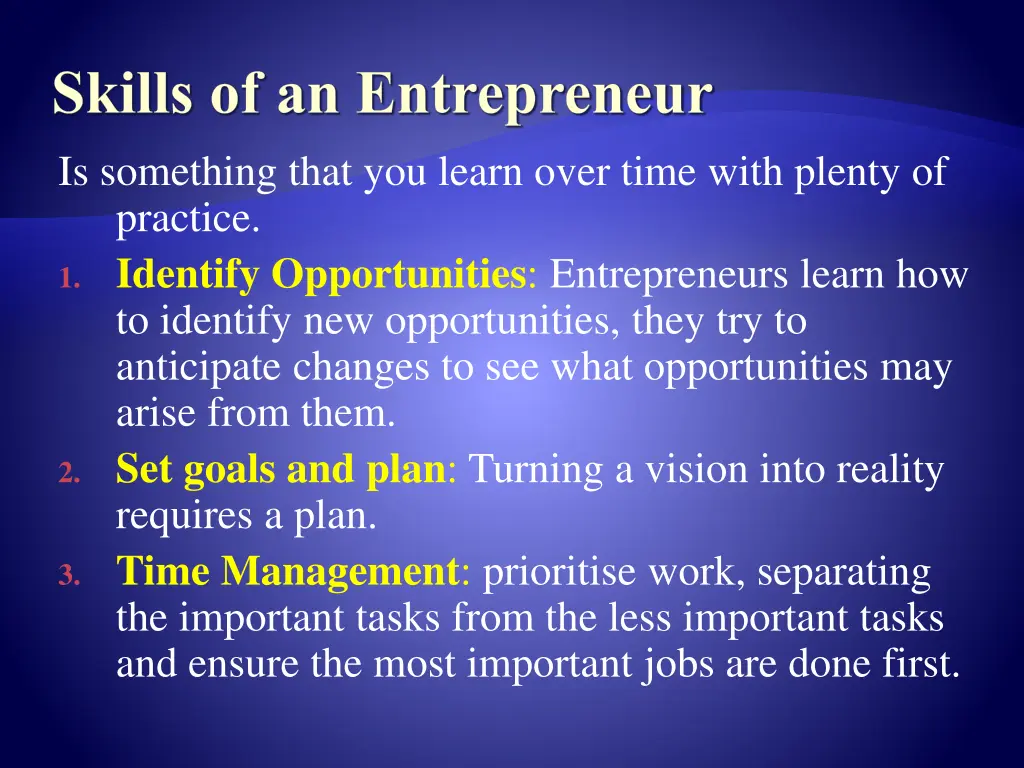 Skills of an Entrepreneur

Is something that you learn over time with plenty of practice.

1. Identify Opportunities: Entrepreneurs learn how to identify new opportunities, they try to anticipate changes to see what opportunities may arise from them.
2. Set goals and plan: Turning a vision into reality requires a plan.
3. Time Management: prioritise work, separating the important tasks from the less important tasks and ensure the most important jobs are done first.